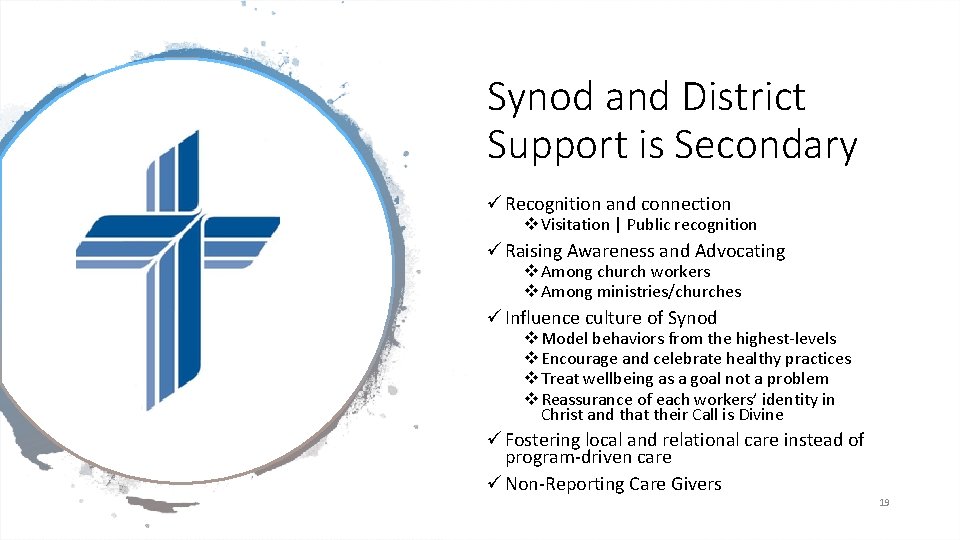 Synod and District Support is Secondary

✓ Recognition and connection
❖ Visitation | Public recognition
✓ Raising Awareness and Advocating
❖ Among church workers
❖ Among ministries/churches
✓ Influence culture of Synod
❖ Model behaviors from the highest-levels
❖ Encourage and celebrate healthy practices
❖ Treat wellbeing as a goal not a problem
❖ Reassurance of each workers' identity in Christ and that their Call is Divine
✓ Fostering local and relational care instead of program-driven care
✓ Non-Reporting Care Givers

19